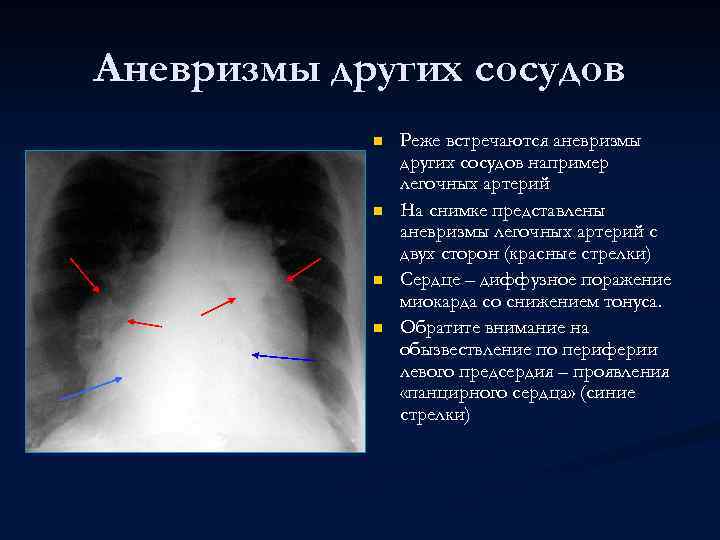 Аневризмы других сосудов

Реже встречаются аневризмы других сосудов например легочных артерий

На снимке представлены аневризмы легочных артерий с двух сторон (красные стрелки)

Сердце – диффузное поражение миокарда со снижением тонуса.

Обратите внимание на обызвествление по периферии левого предсердия – проявления «панцирного сердца» (синие стрелки)